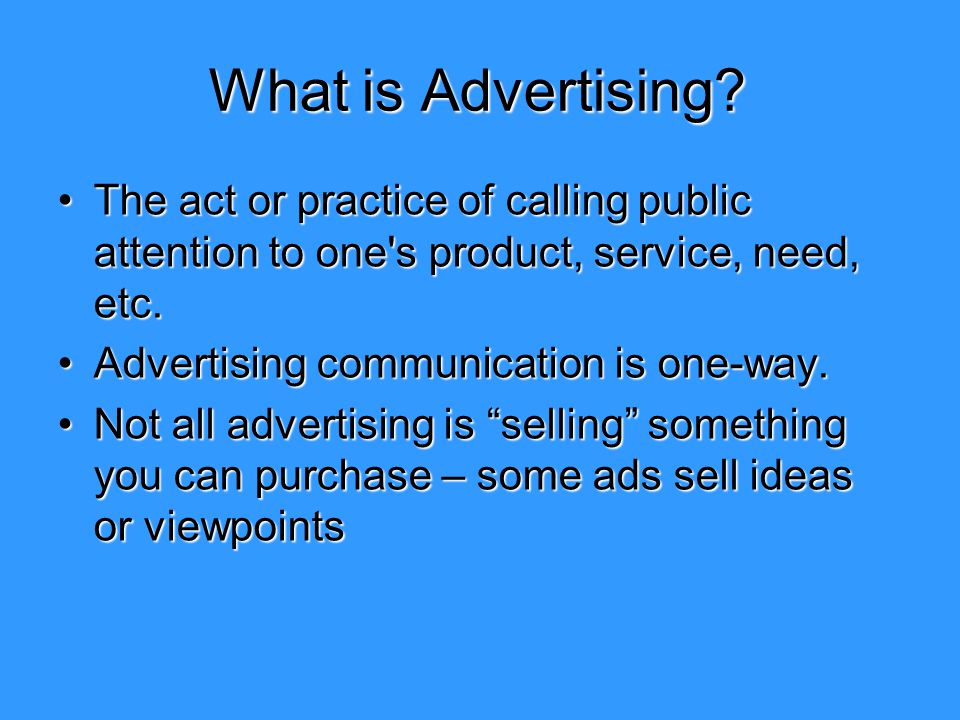 What is Advertising?

• The act or practice of calling public attention to one's product, service, need, etc.

• Advertising communication is one-way.

• Not all advertising is “selling” something you can purchase – some ads sell ideas or viewpoints